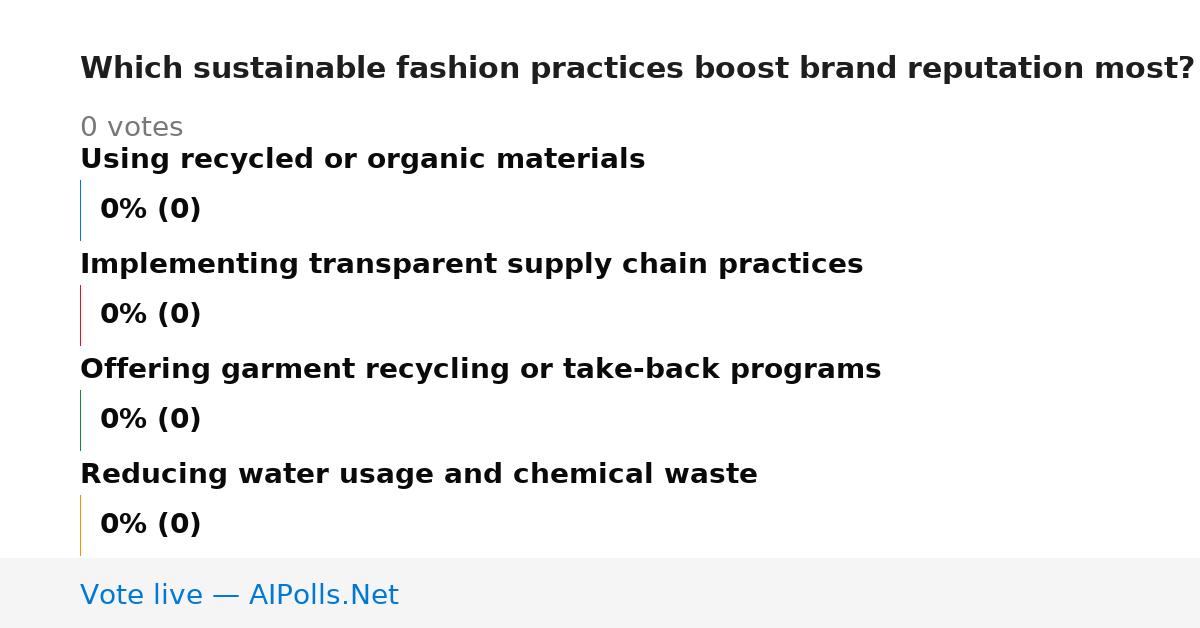 Which sustainable fashion practices boost brand reputation most?

0 votes

Using recycled or organic materials

0% (0)

Implementing transparent supply chain practices

0% (0)

Offering garment recycling or take-back programs

0% (0)

Reducing water usage and chemical waste

0% (0)

Vote live — AIPolls.Net